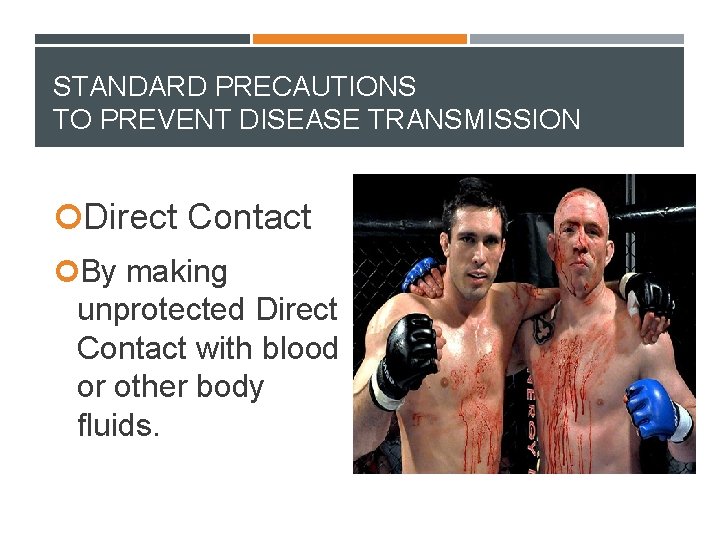 STANDARD PRECAUTIONS
TO PREVENT DISEASE TRANSMISSION

Direct Contact

By making unprotected Direct Contact with blood or other body fluids.

ENERGY